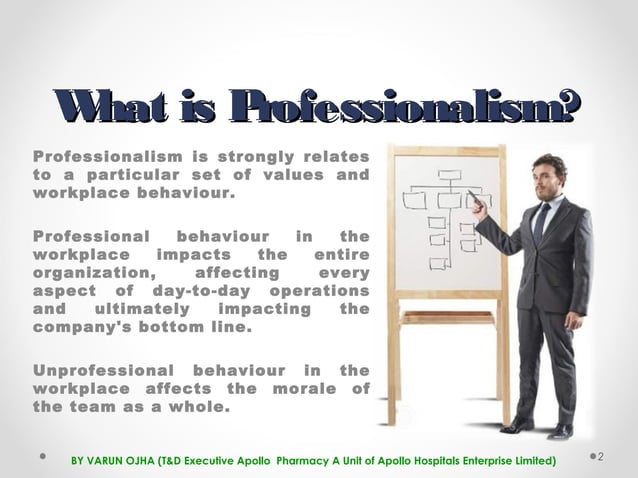 What is Professionalism?

Professionalism is strongly relates to a particular set of values and workplace behaviour.

Professional behaviour in the workplace impacts the entire organization, affecting every aspect of day-to-day operations and ultimately impacting the company's bottom line.

Unprofessional behaviour in the workplace affects the morale of the team as a whole.

BY VARUN OJHA (T&D Executive Apollo Pharmacy A Unit of Apollo Hospitals Enterprise Limited)

2